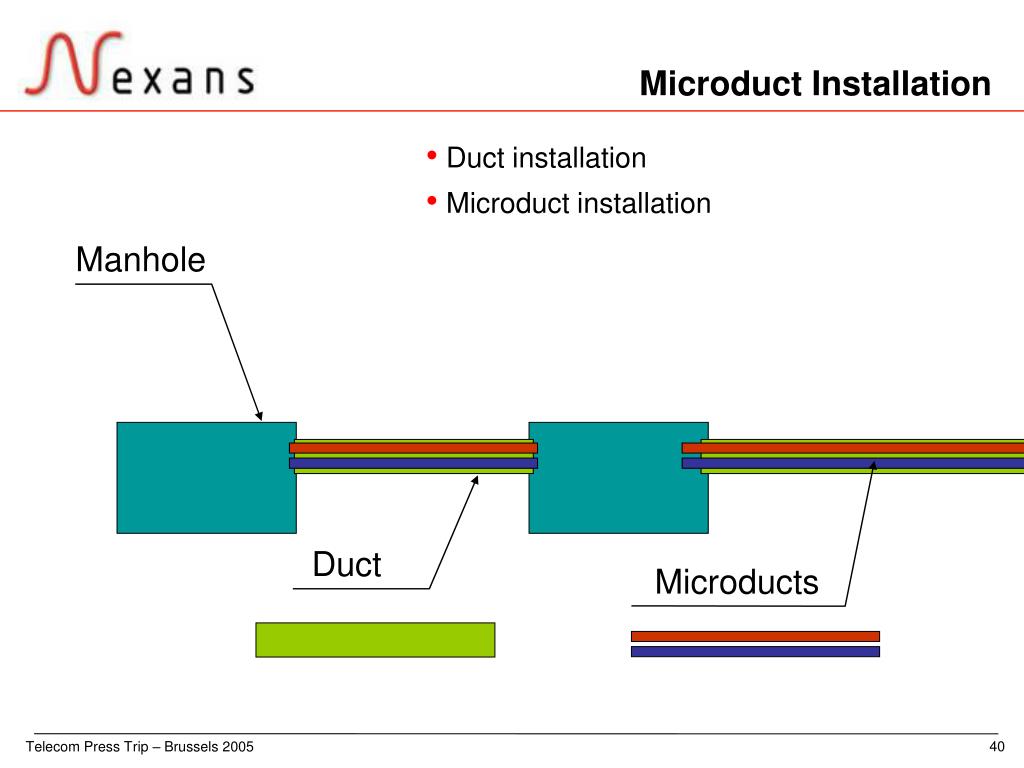 Nexans

Microduct Installation

• Duct installation
• Microduct installation

Manhole

Duct

Microducts

Telecom Press Trip – Brussels 2005

40